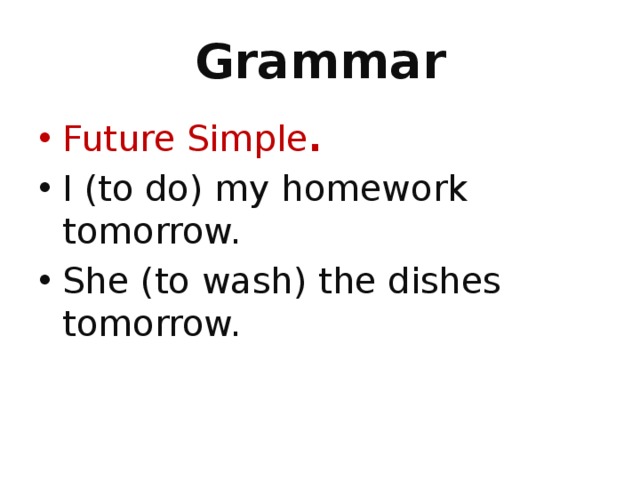 Grammar

• Future Simple.
• I (to do) my homework tomorrow.
• She (to wash) the dishes tomorrow.